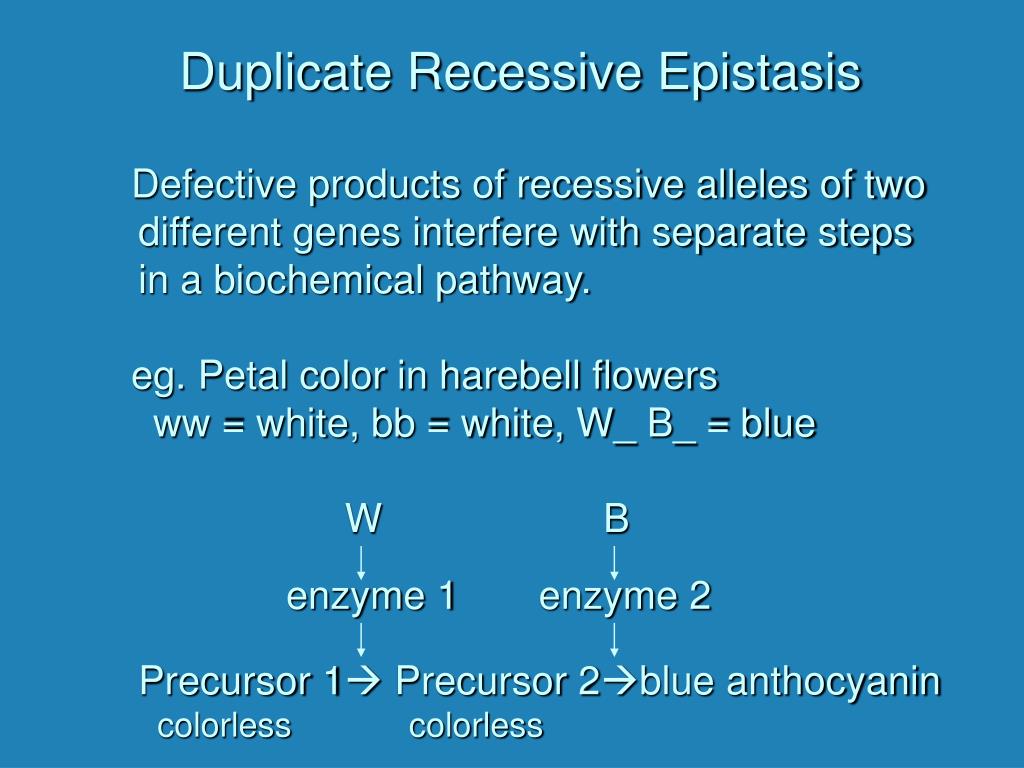 Duplicate Recessive Epistasis

Defective products of recessive alleles of two different genes interfere with separate steps in a biochemical pathway.

eg. Petal color in harebell flowers
ww = white, bb = white, W_ B_ = blue

W B

enzyme 1 enzyme 2

Precursor 1→ Precursor 2→blue anthocyanin
colorless colorless